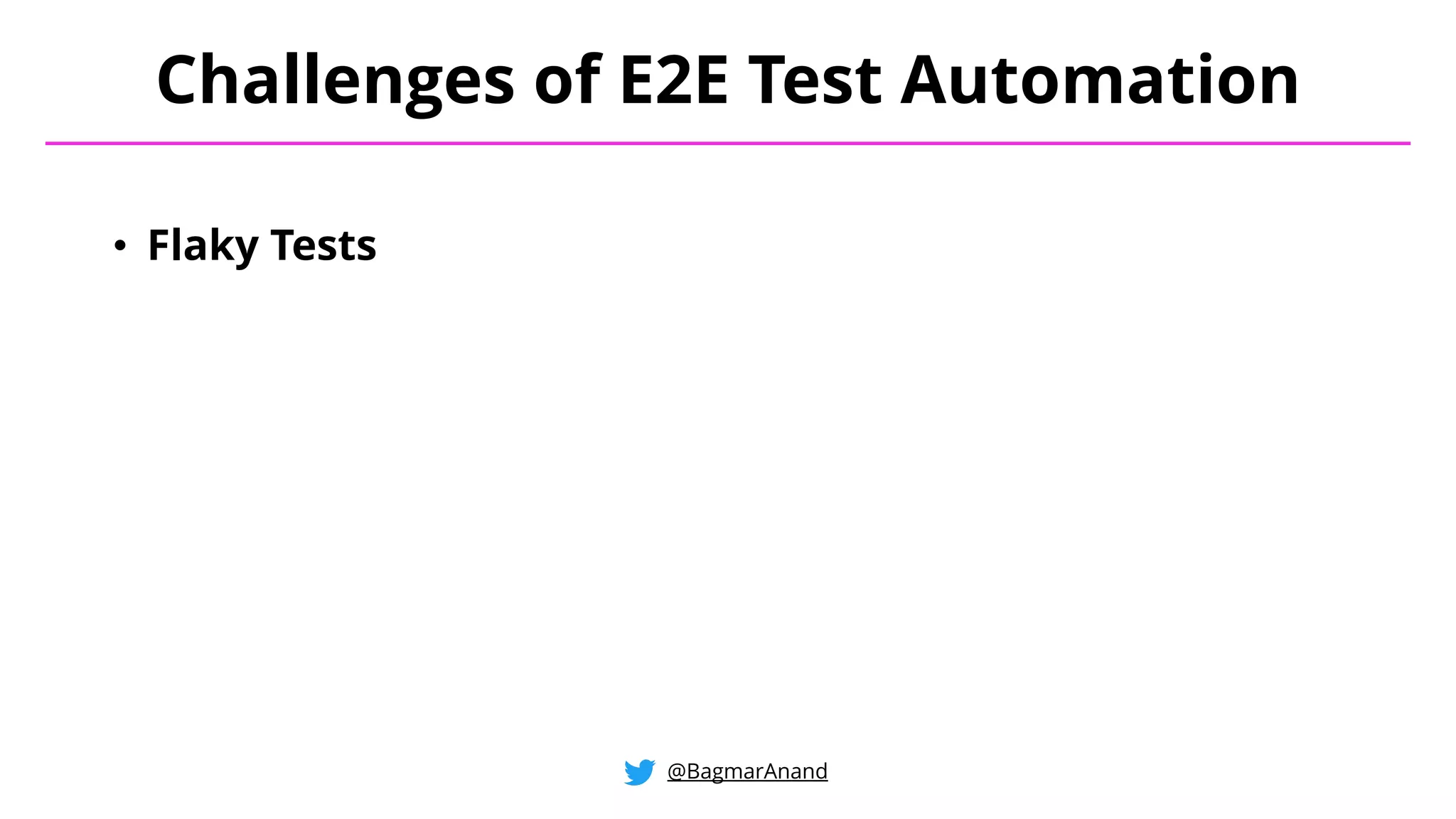 Challenges of E2E Test Automation

• Flaky Tests

@BagmarAnand